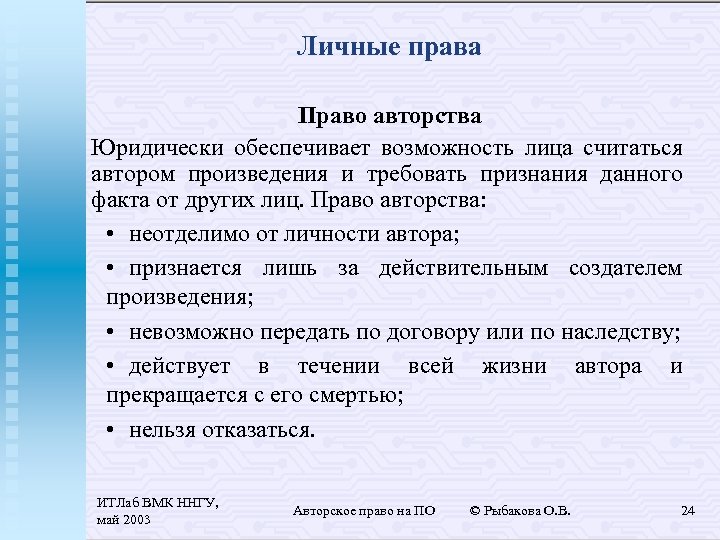 Личные права

Право авторства

Юридически обеспечивает возможность лица считаться автором произведения и требовать признания данного факта от других лиц. Право авторства:

• неотделимо от личности автора;

• признается лишь за действительным создателем произведения;

• невозможно передать по договору или по наследству;

• действует в течении всей жизни автора и прекращается с его смертью;

• нельзя отказаться.

ИТЛаб ВМК ННГУ, май 2003

Авторское право на ПО

© Рыбакова О.В.

24